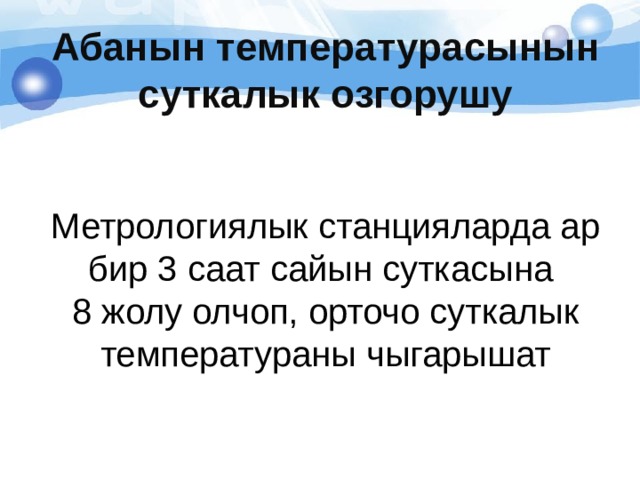 Абанын температурасынын суткалык озгорушу

Метрологиялык станцияларда ар бир 3 саат сайын суткасына 8 жолу олчоп, орточо суткалык температураны чыгарышат